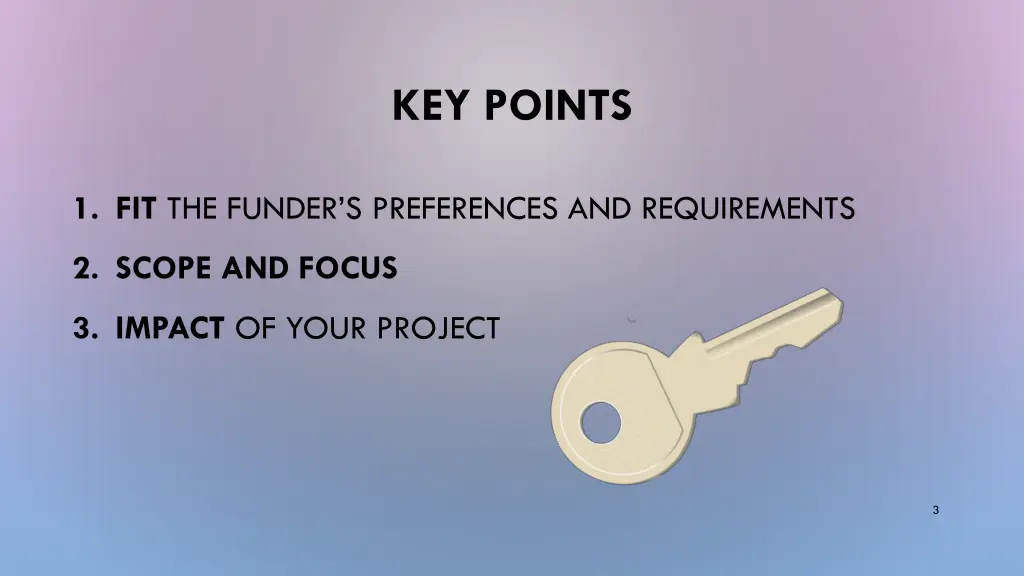 KEY POINTS

1. FIT THE FUNDER'S PREFERENCES AND REQUIREMENTS

2. SCOPE AND FOCUS

3. IMPACT OF YOUR PROJECT

3